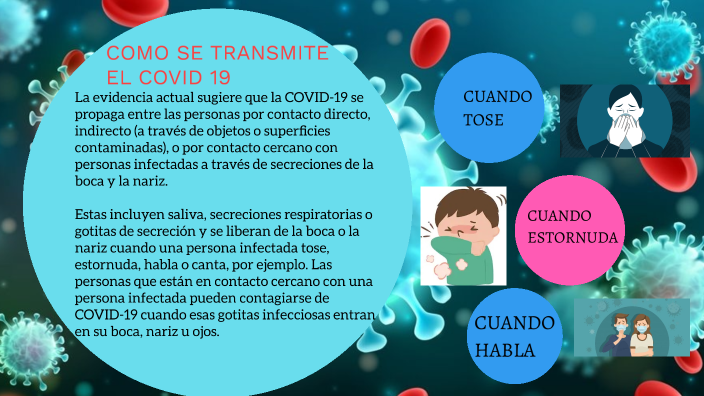 COMO SE TRANSMITE EL COVID 19

La evidencia actual sugiere que la COVID-19 se propaga entre las personas por contacto directo, indirecto (a través de objetos o superficies contaminadas), o por contacto cercano con personas infectadas a través de secreciones de la boca y la nariz.

Estas incluyen saliva, secreciones respiratorias o gotitas de secreción y se liberan de la boca o la nariz cuando una persona infectada tose, estornuda, habla o canta, por ejemplo. Las personas que están en contacto cercano con una persona infectada pueden contagiarse de COVID-19 cuando esas gotitas infecciosas entran en su boca, nariz u ojos.

CUANDO TOSE

CUANDO ESTORNUDA

CUANDO HABLA